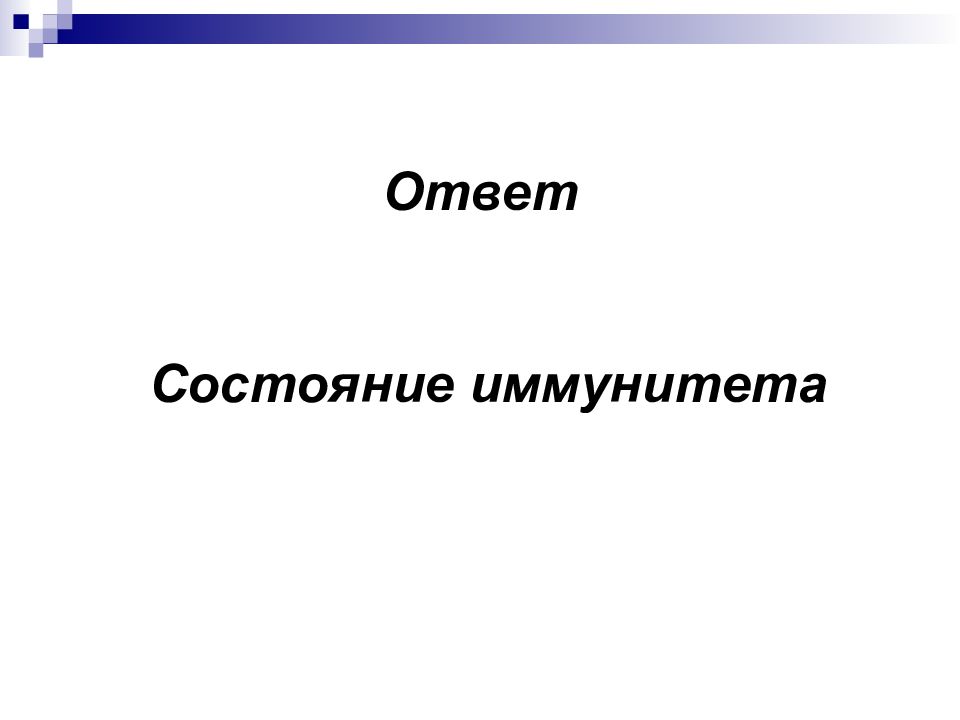 Ответ

Состояние иммунитета